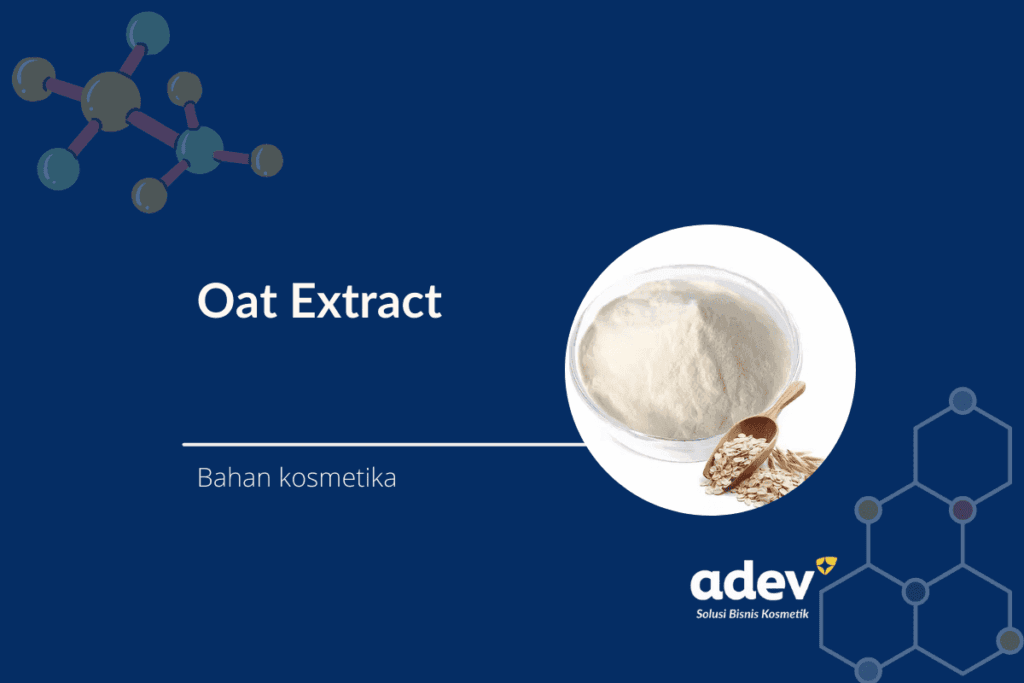 Oat Extract

Bahan kosmetika

adev
Solusi Bisnis Kosmetik